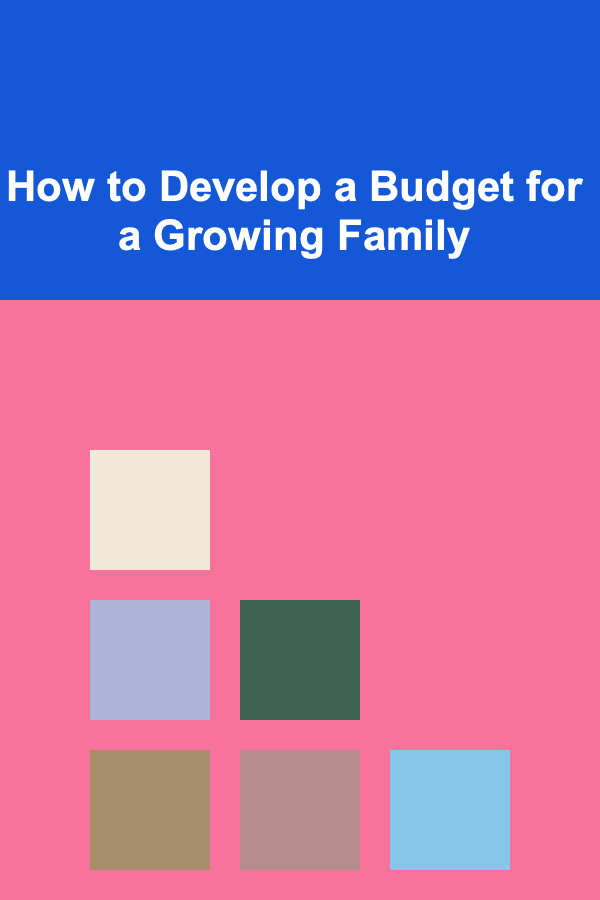 How to Develop a Budget for a Growing Family